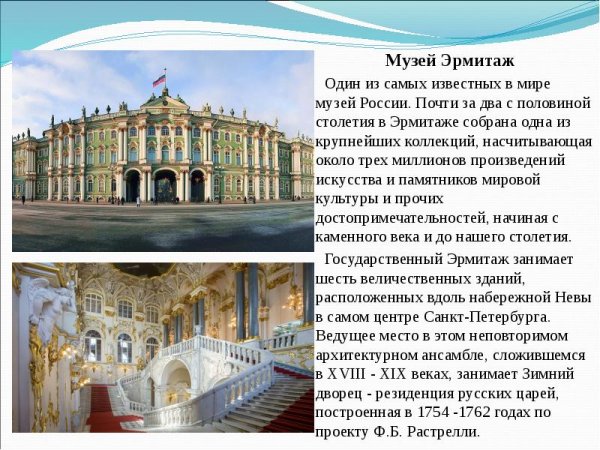 Музей Эрмитаж

Один из самых известных в мире музей России. Почти за два с половиной столетия в Эрмитаже собрана одна из крупнейших коллекций, насчитывающая около трех миллионов произведений искусства и памятников мировой культуры и прочих достопримечательностей, начиная с каменного века и до нашего столетия.

Государственный Эрмитаж занимает шесть величественных зданий, расположенных вдоль набережной Невы в самом центре Санкт-Петербурга. Ведущее место в этом неповторимом архитектурном ансамбле, сложившемся в XVIII - XIX веках, занимает Зимний дворец - резиденция русских царей, построенная в 1754 -1762 годах по проекту Ф.Б. Растрелли.